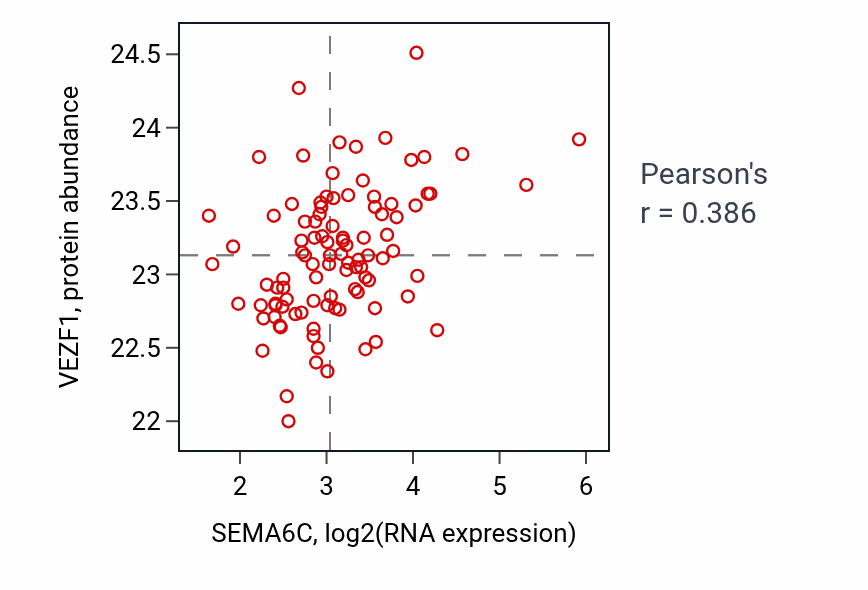 VEZF1, protein abundance

24.5
24
23.5
23
22.5
22

2
3
4
5
6

SEMA6C, log2(RNA expression)

Pearson's
r = 0.386